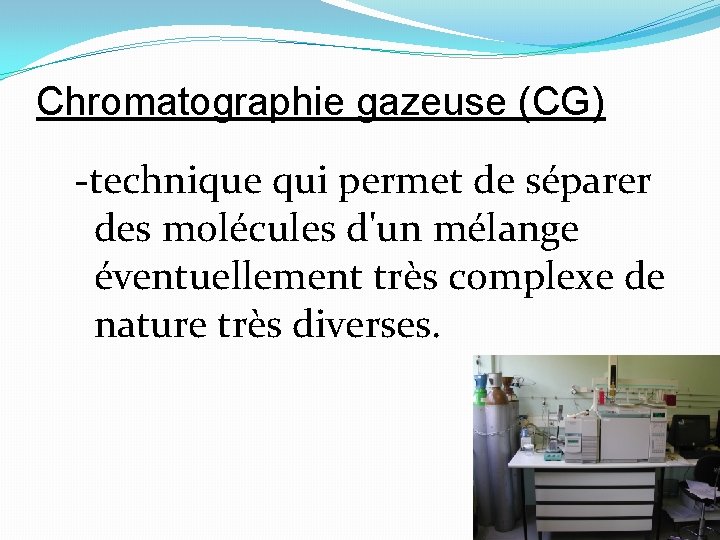 Chromatographie gazeuse (CG)

-technique qui permet de séparer des molécules d'un mélange éventuellement très complexe de nature très diverses.